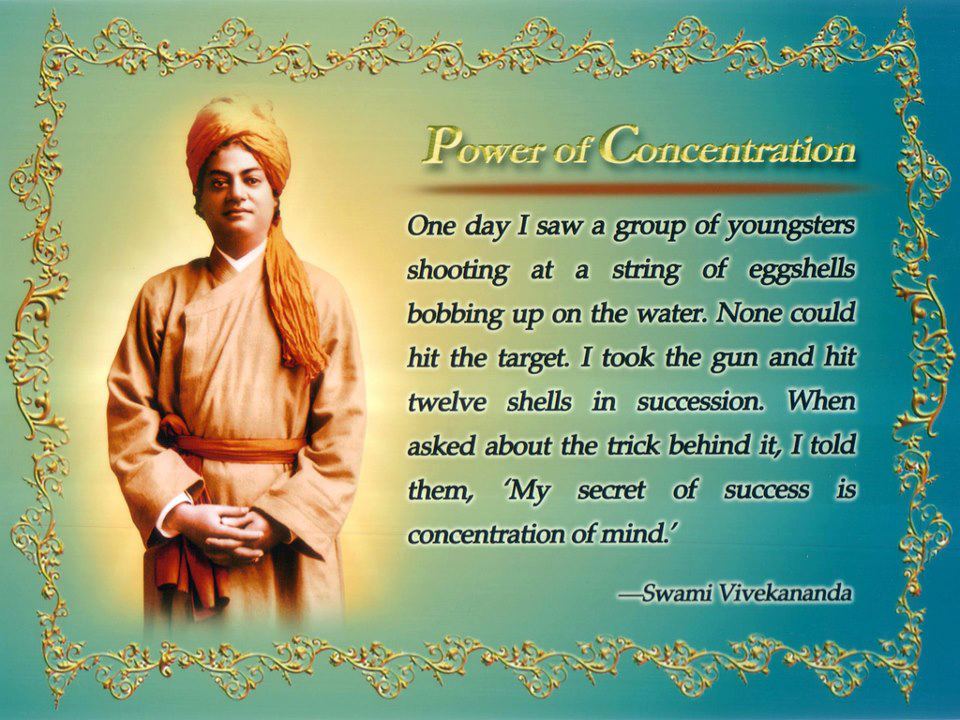 Power of Concentration

One day I saw a group of youngsters shooting at a string of eggshells bobbing up on the water. None could hit the target. I took the gun and hit twelve shells in succession. When asked about the trick behind it, I told them, 'My secret of success is concentration of mind.'

—Swami Vivekananda